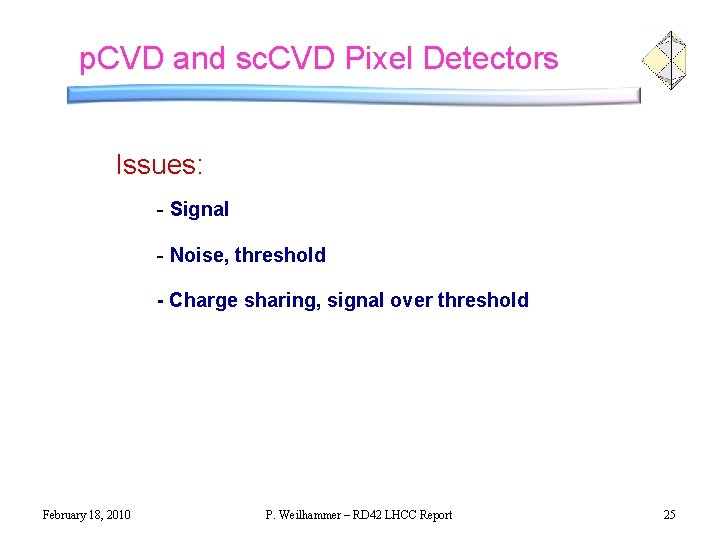 pCVD and scCVD Pixel Detectors

Issues:

- Signal

- Noise, threshold

- Charge sharing, signal over threshold

February 18, 2010

P. Weilhammer – RD42 LHCC Report

25